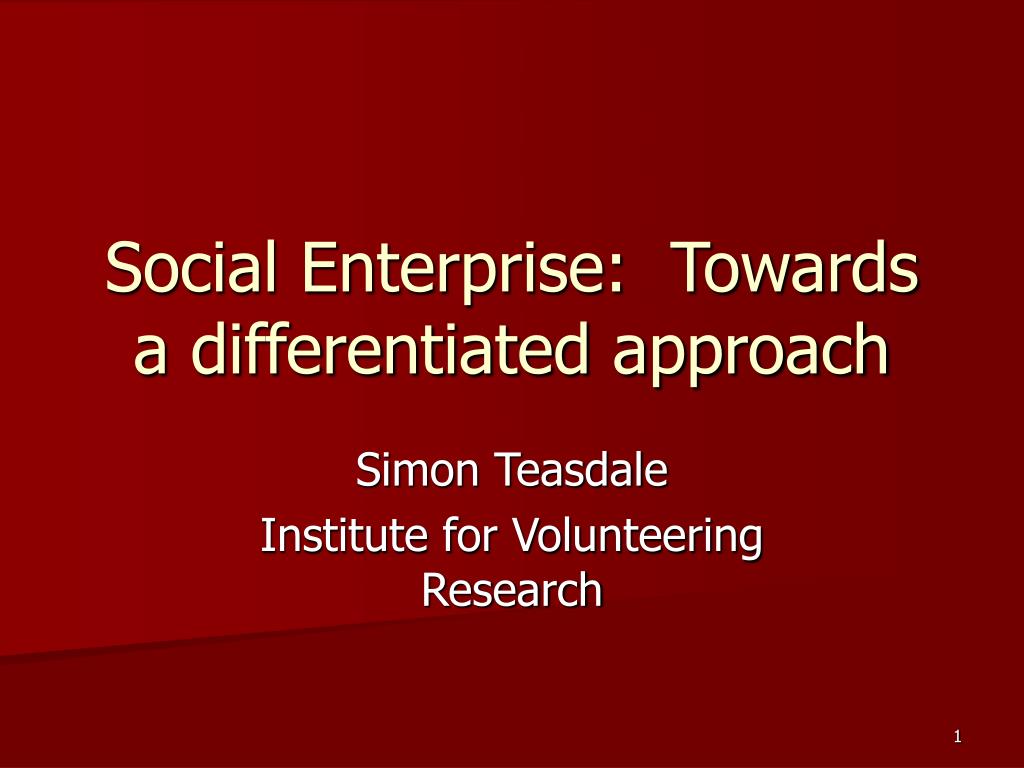 Social Enterprise:  Towards a differentiated approach

Simon Teasdale

Institute for Volunteering Research

1